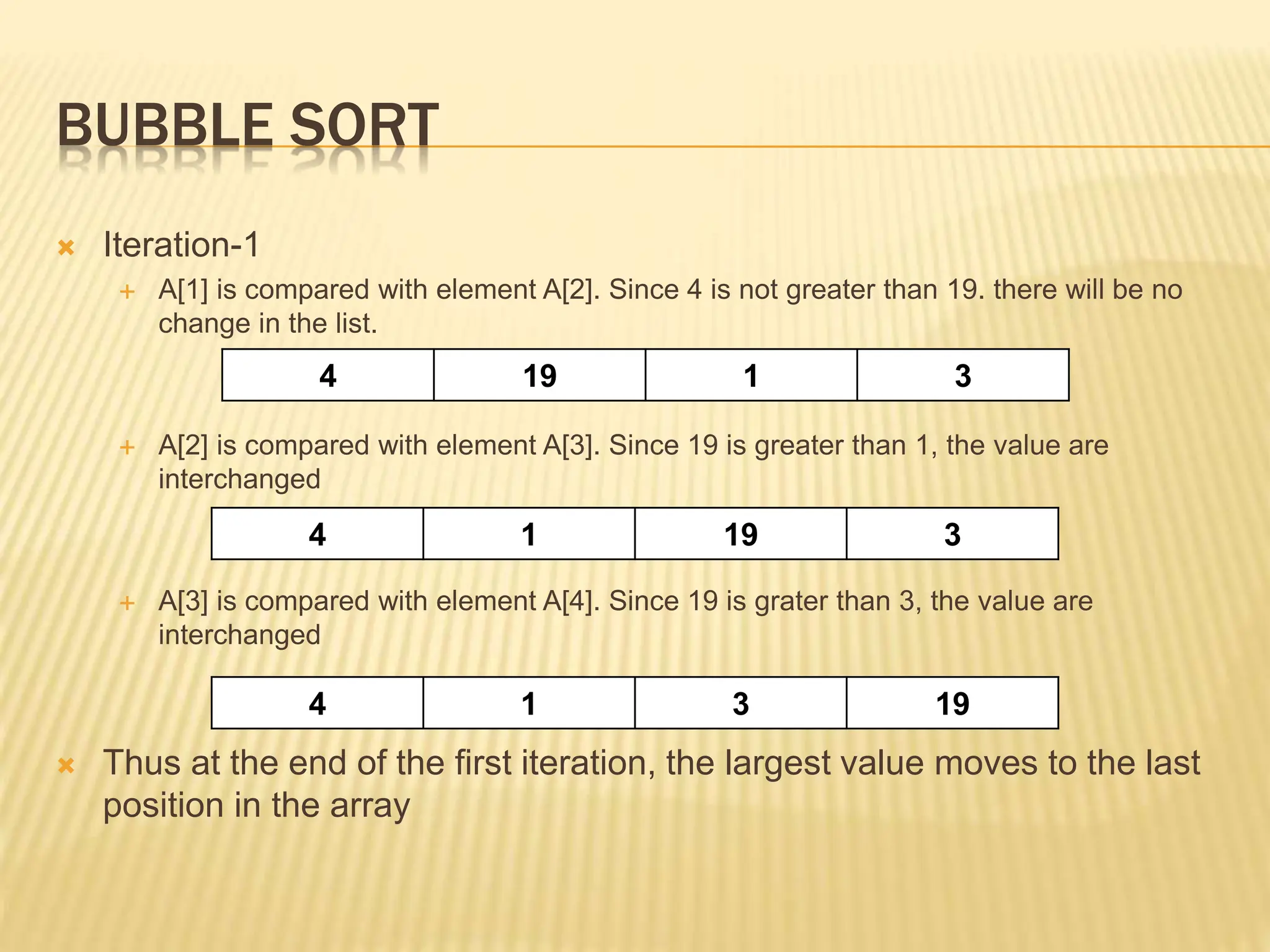 BUBBLE SORT

Iteration-1

A[1] is compared with element A[2]. Since 4 is not greater than 19. there will be no change in the list.

| 4 | 19 | 1 | 3 |
|---|---|---|---|

A[2] is compared with element A[3]. Since 19 is greater than 1, the value are interchanged

| 4 | 1 | 19 | 3 |
|---|---|---|---|

A[3] is compared with element A[4]. Since 19 is grater than 3, the value are interchanged

| 4 | 1 | 3 | 19 |
|---|---|---|---|

Thus at the end of the first iteration, the largest value moves to the last position in the array